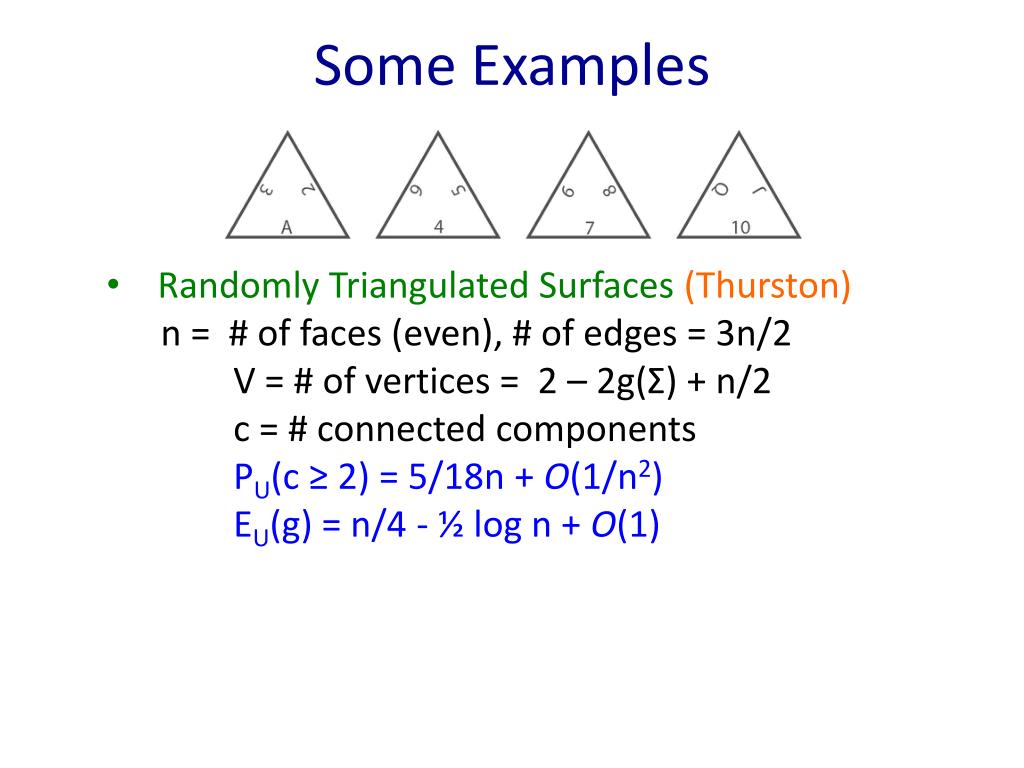 Some Examples

3 2 A

6 5 4

9 8 7

Q J 10

• Randomly Triangulated Surfaces (Thurston)
n = # of faces (even), # of edges = 3n/2
V = # of vertices = 2 – 2g(Σ) + n/2
c = # connected components
$P_U(c \geq 2) = 5/18n + O(1/n^2)$
$E_U(g) = n/4 - ½ \log n + O(1)$